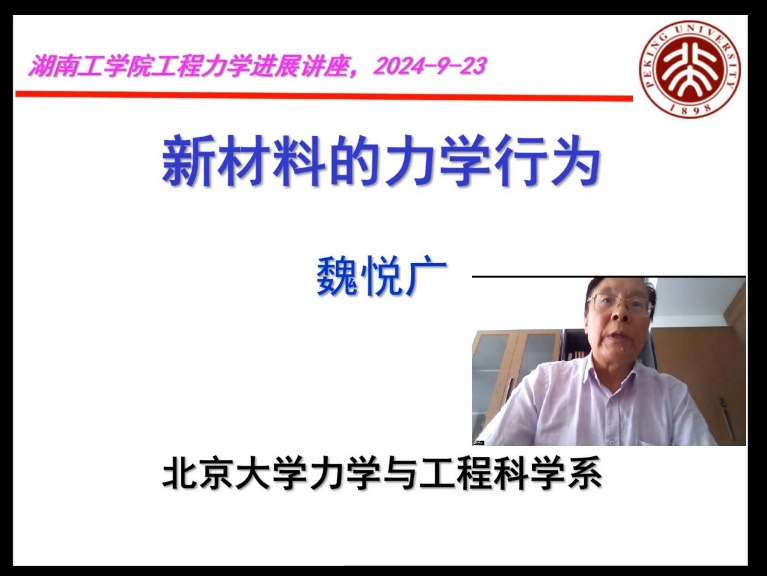 湖南工学院工程力学进展讲座，2024-9-23

PEKING UNIVERSITY
1898

新材料的力学行为

魏悦广

北京大学力学与工程科学系